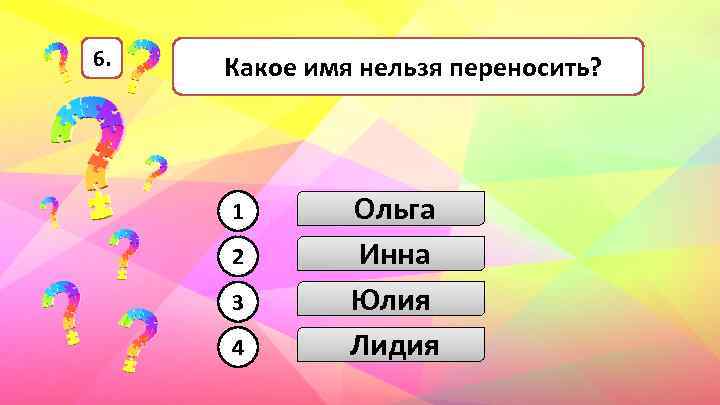 6.

Какое имя нельзя переносить?

1 Ольга
2 Инна
3 Юлия
4 Лидия